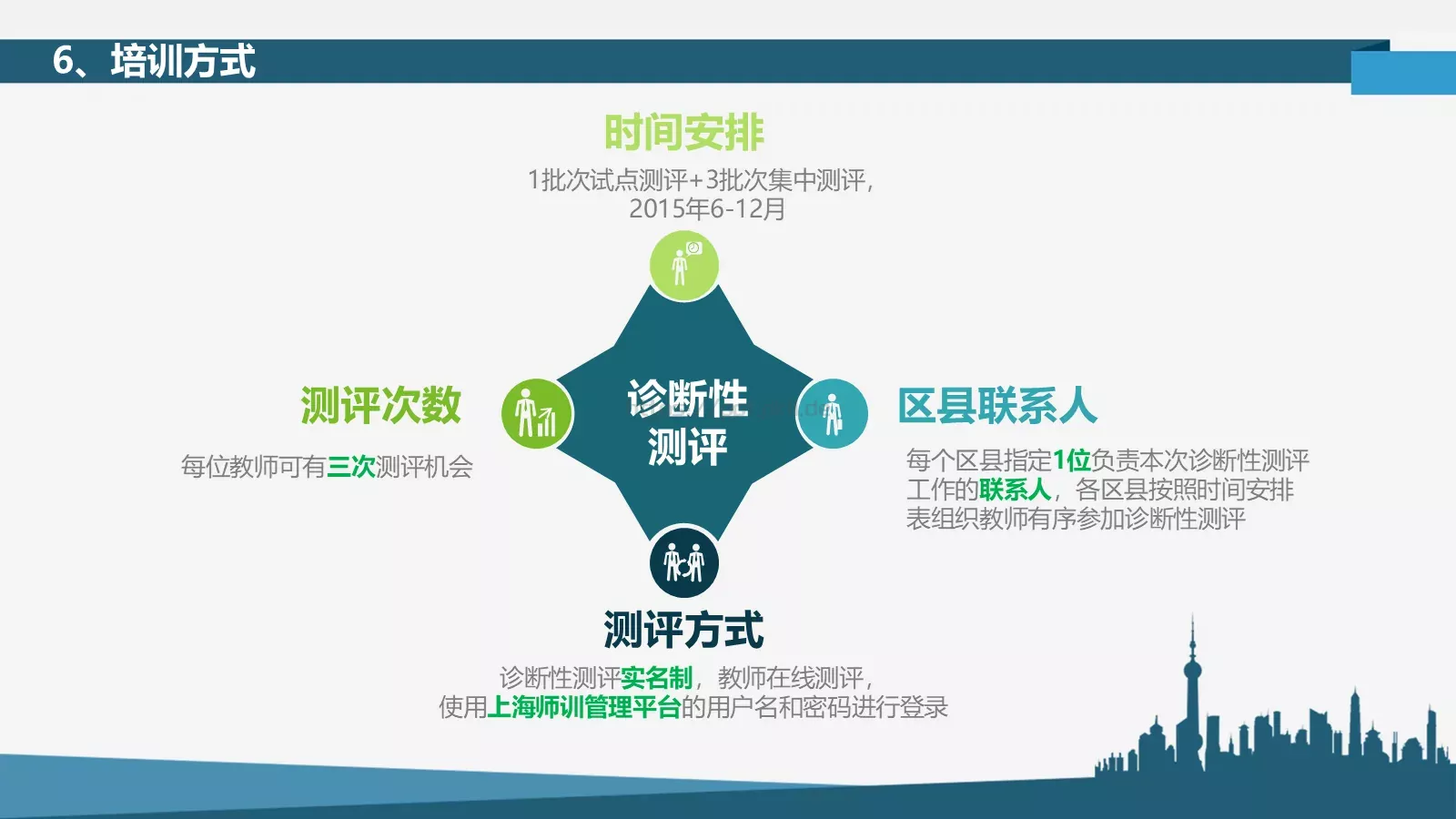 6、培训方式

时间安排

1批次试点测评+3批次集中测评，2015年6-12月

测评次数

每位教师可有三次测评机会

诊断性测评

区县联系人

每个区县指定1位负责本次诊断性测评工作的联系人，各区县按照时间安排表组织教师有序参加诊断性测评

测评方式

诊断性测评实名制，教师在线测评，使用上海师训管理平台的用户名和密码进行登录